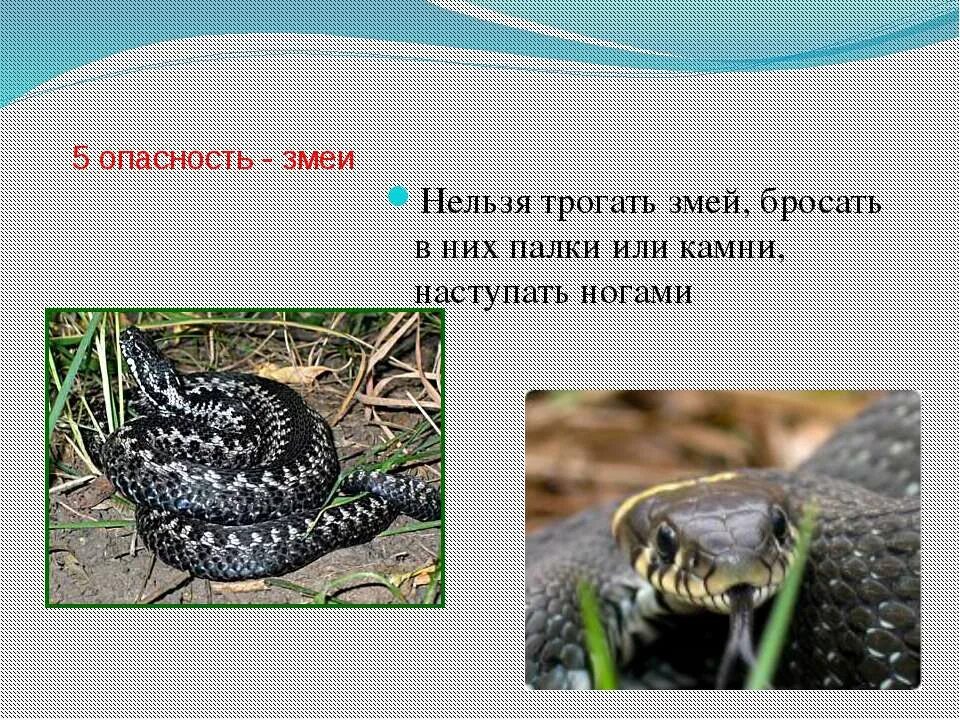 5 опасность - змеи

Нельзя трогать змей, бросать в них палки или камни, наступать ногами